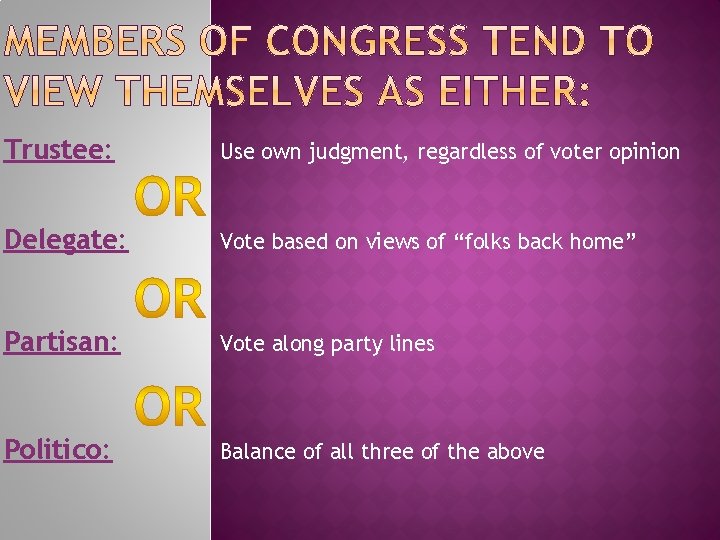 MEMBERS OF CONGRESS TEND TO VIEW THEMSELVES AS EITHER:

Trustee: Use own judgment, regardless of voter opinion

OR

Delegate: Vote based on views of “folks back home”

OR

Partisan: Vote along party lines

OR

Politico: Balance of all three of the above